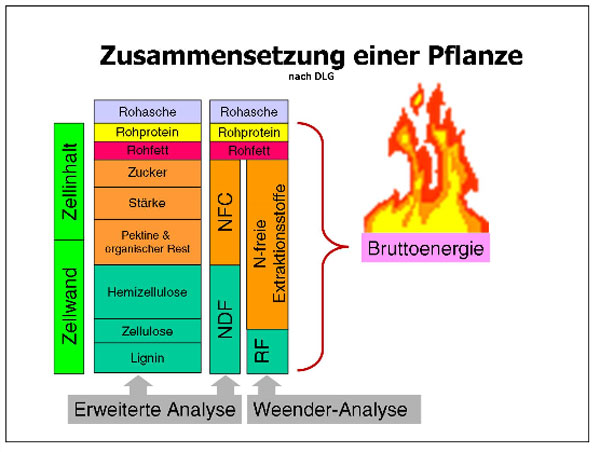 Zusammensetzung einer Pflanze
nach DLG

Zellinhalt
Zellwand

Rohasche
Rohprotein
Rohfett
Zucker
Stärke
Pektine & organischer Rest
Hemizellulose
Zellulose
Lignin

Rohasche
Rohprotein
Rohfett
NFC
NDF
N-freie Extraktionsstoffe
RF

Bruttoenergie

Erweiterte Analyse
Weender-Analyse